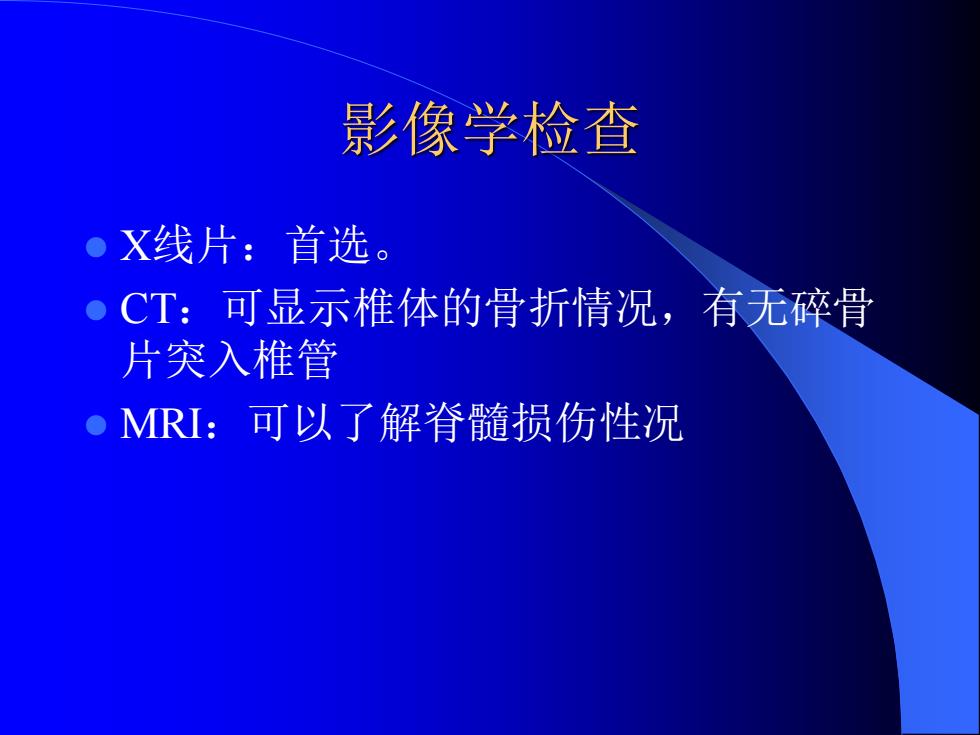 影像学检查

- X线片：首选。
- CT：可显示椎体的骨折情况，有无碎骨片突入椎管
- MRI：可以了解脊髓损伤性况